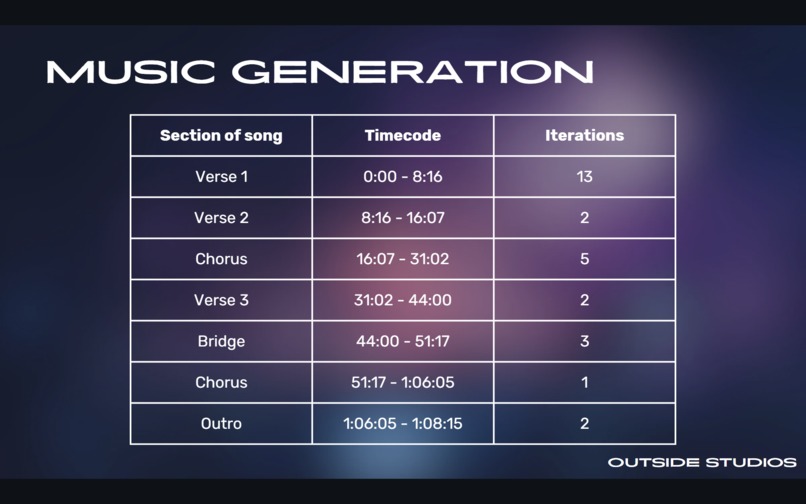 MUSIC GENERATION

| Section of song | Timecode | Iterations |
|---|---|---|
| Verse 1 | 0:00 - 8:16 | 13 |
| Verse 2 | 8:16 - 16:07 | 2 |
| Chorus | 16:07 - 31:02 | 5 |
| Verse 3 | 31:02 - 44:00 | 2 |
| Bridge | 44:00 - 51:17 | 3 |
| Chorus | 51:17 - 1:06:05 | 1 |
| Outro | 1:06:05 - 1:08:15 | 2 |

OUTSIDE STUDIOS